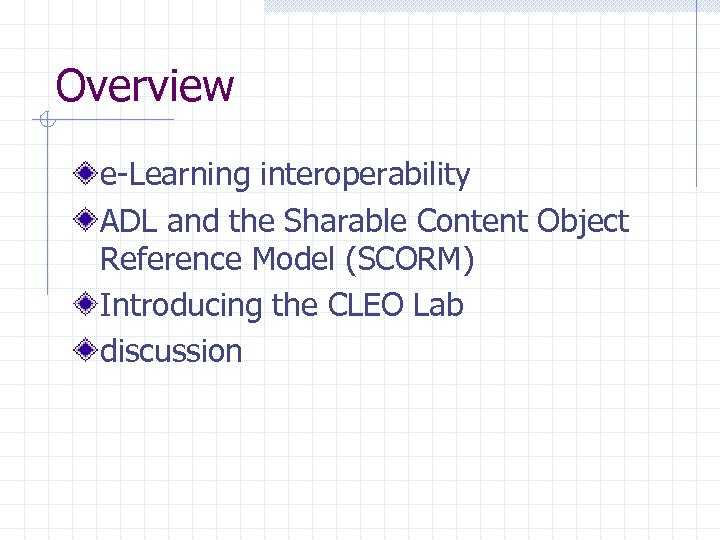 Overview

e-Learning interoperability

ADL and the Sharable Content Object Reference Model (SCORM)

Introducing the CLEO Lab

discussion